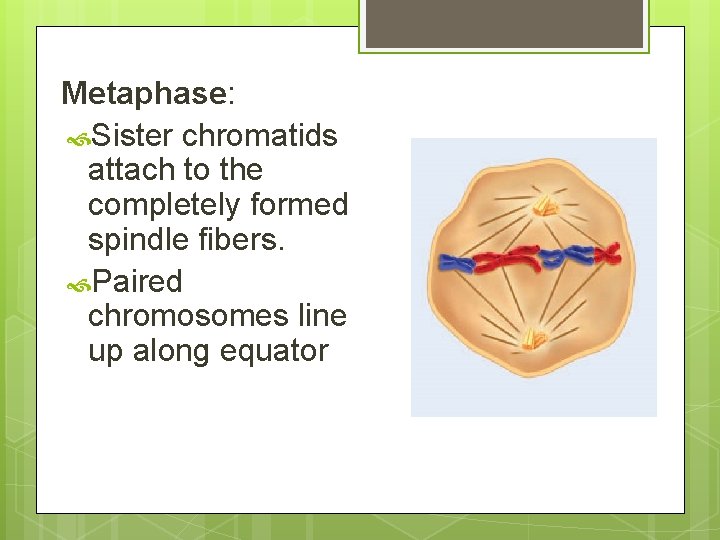 Metaphase:

Sister chromatids attach to the completely formed spindle fibers.

Paired chromosomes line up along equator